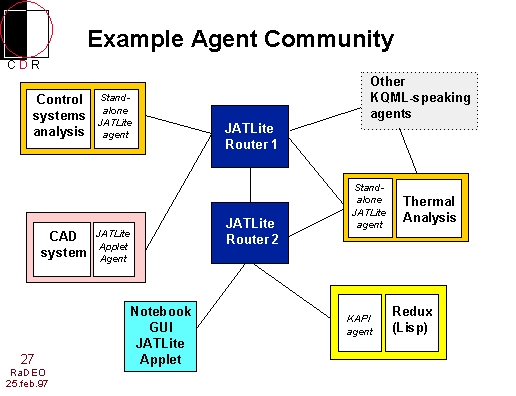 C D R

Example Agent Community

Control systems analysis

Stand-alone JATLite agent

JATLite Router 1

Other KQML-speaking agents

Stand-alone JATLite agent

Thermal Analysis

CAD system

JATLite Applet Agent

JATLite Router 2

Notebook GUI JATLite Applet

KAPI agent

Redux (Lisp)

27
RaDEO
25.feb.97